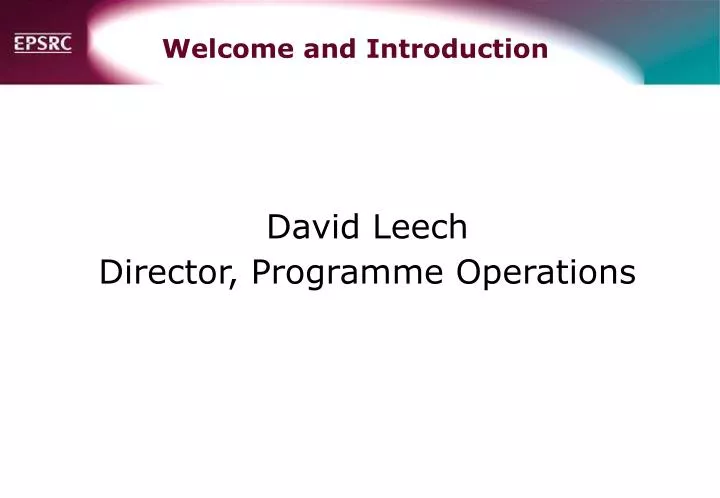 EPSRC

Welcome and Introduction

David Leech
Director, Programme Operations